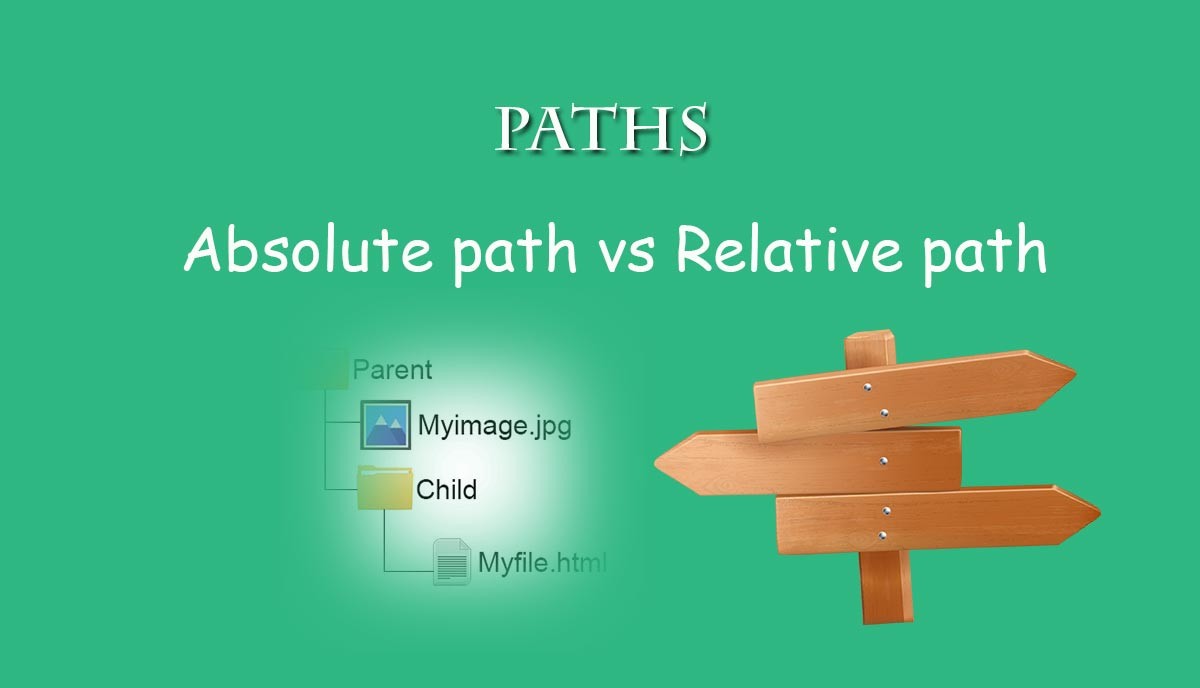 PATHS

Absolute path vs Relative path

Parent

Myimage.jpg

Child

Myfile.html